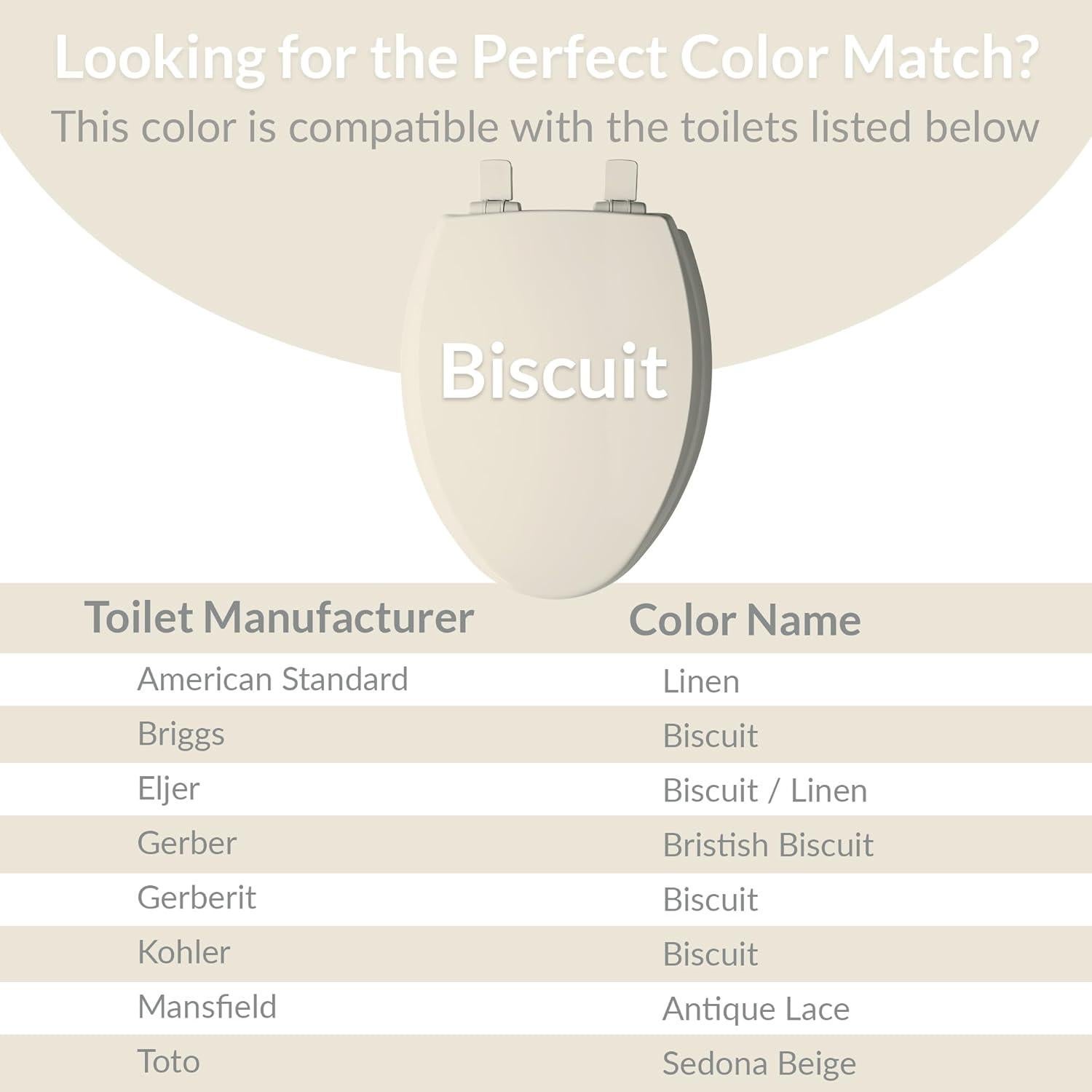 Looking for the Perfect Color Match?
This color is compatible with the toilets listed below

Biscuit

| Toilet Manufacturer | Color Name |
|---|---|
| American Standard | Linen |
| Briggs | Biscuit |
| Eljer | Biscuit / Linen |
| Gerber | Bristish Biscuit |
| Gerberit | Biscuit |
| Kohler | Biscuit |
| Mansfield | Antique Lace |
| Toto | Sedona Beige |